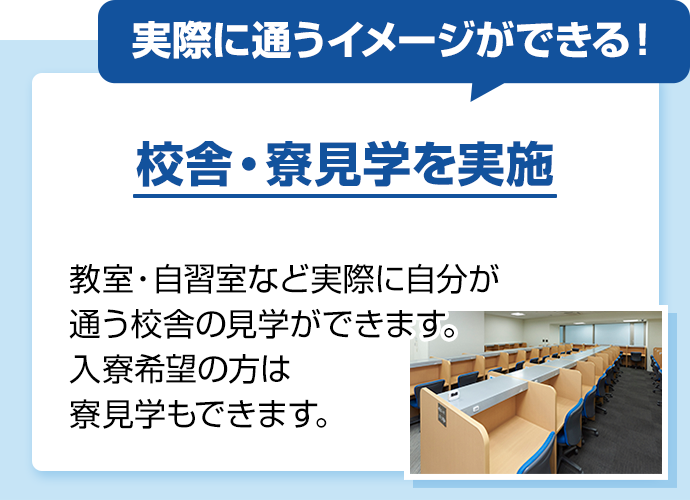 実際に通うイメージができる！

校舎・寮見学を実施

教室・自習室など実際に自分が通う校舎の見学ができます。入寮希望の方は寮見学もできます。